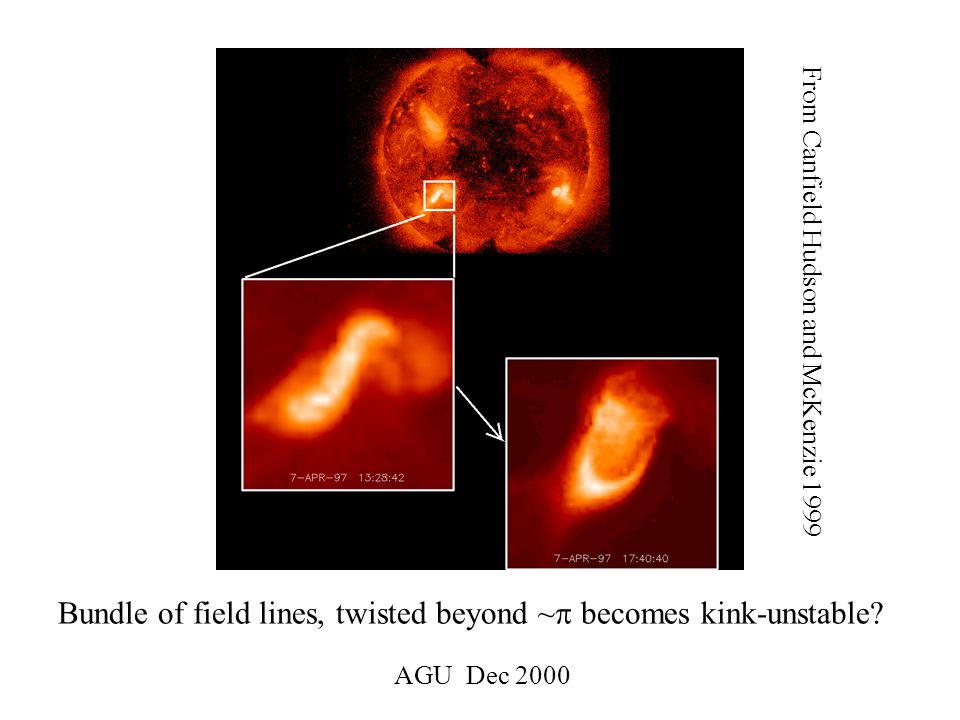 7-APR-97 13:28:42

7-APR-97 17:40:40

From Canfield Hudson and McKenzie 1999

Bundle of field lines, twisted beyond $\sim\pi$ becomes kink-unstable?

AGU Dec 2000